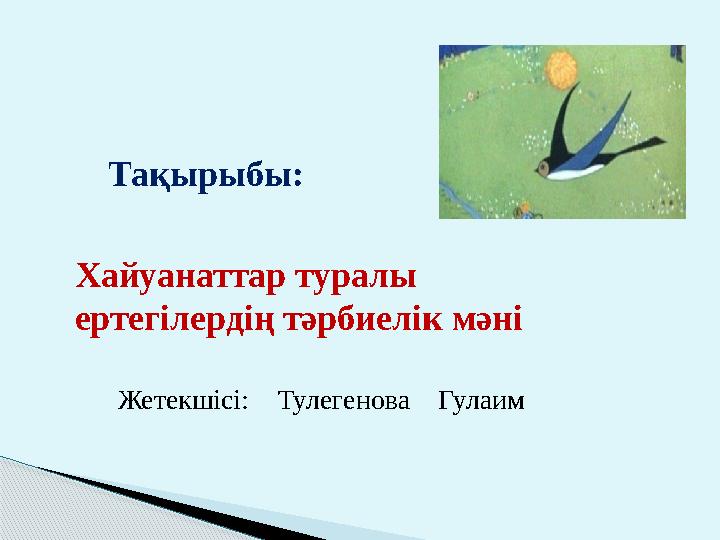 Тақырыбы:

Хайуанаттар туралы ертегілердің тәрбиелік мәні

Жетекшісі: Тулегенова Гулаим